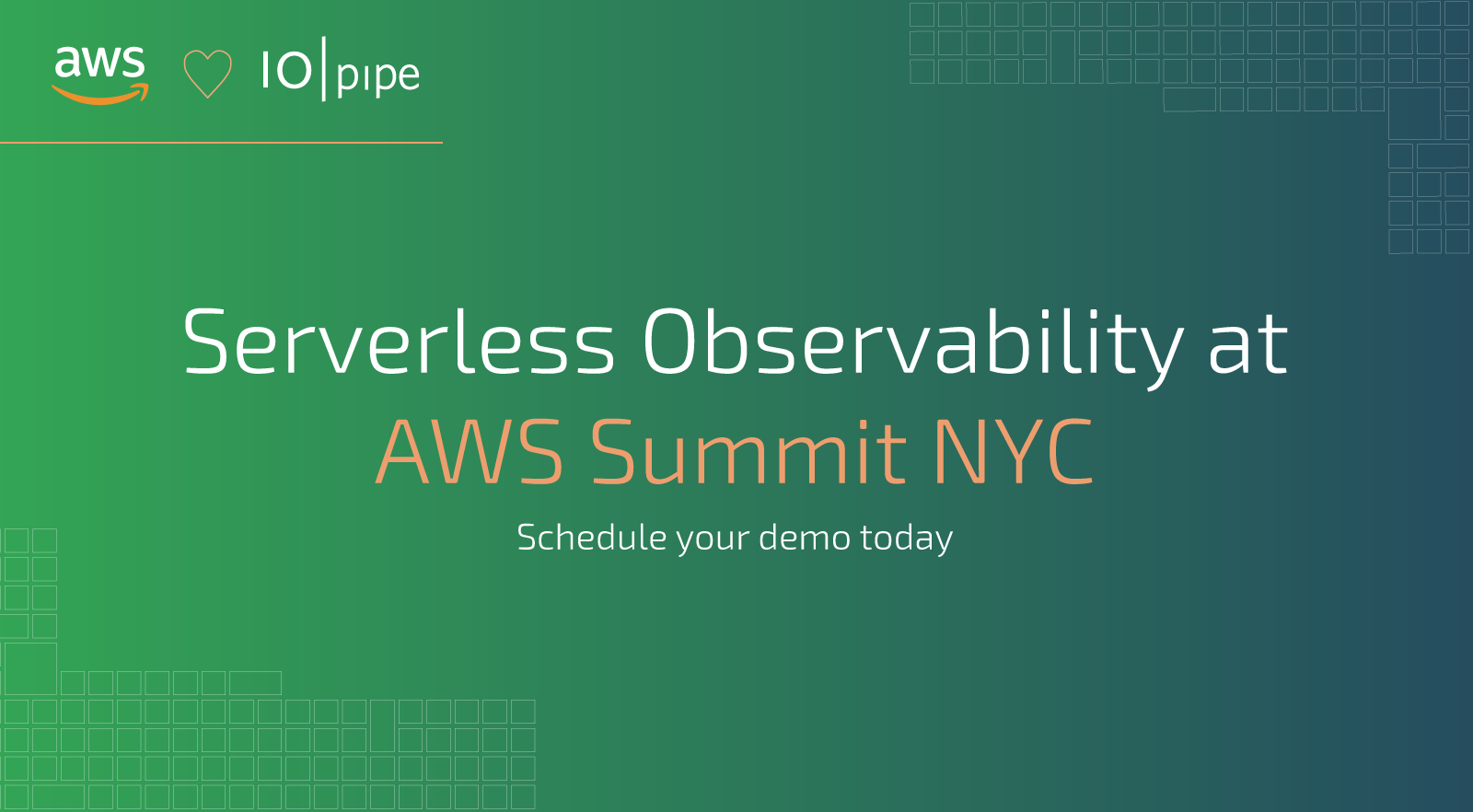 aws ♡ IO|pipe

Serverless Observability at AWS Summit NYC

Schedule your demo today